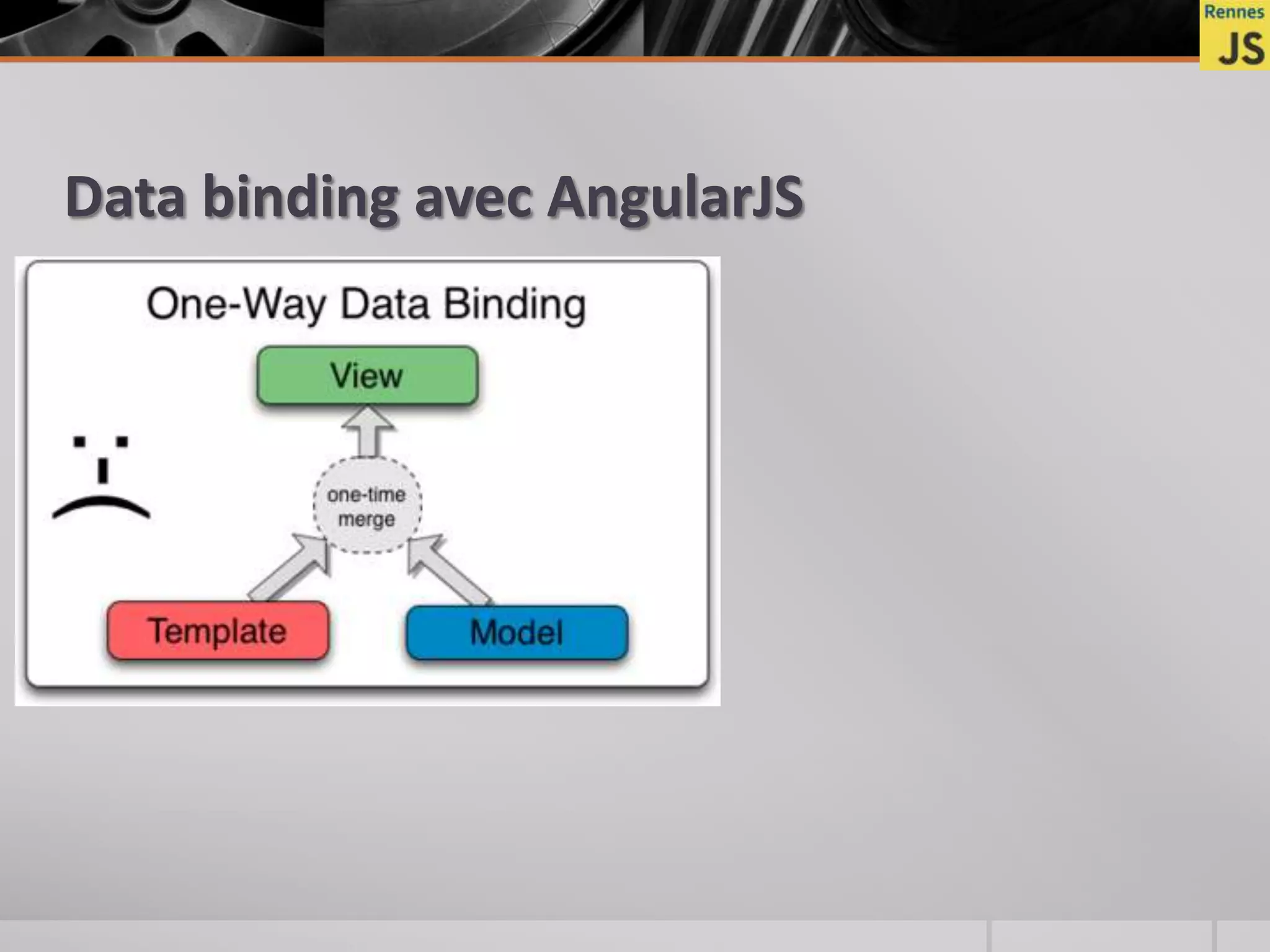 Rennes JS

Data binding avec AngularJS

One-Way Data Binding

View

one-time merge

Template

Model